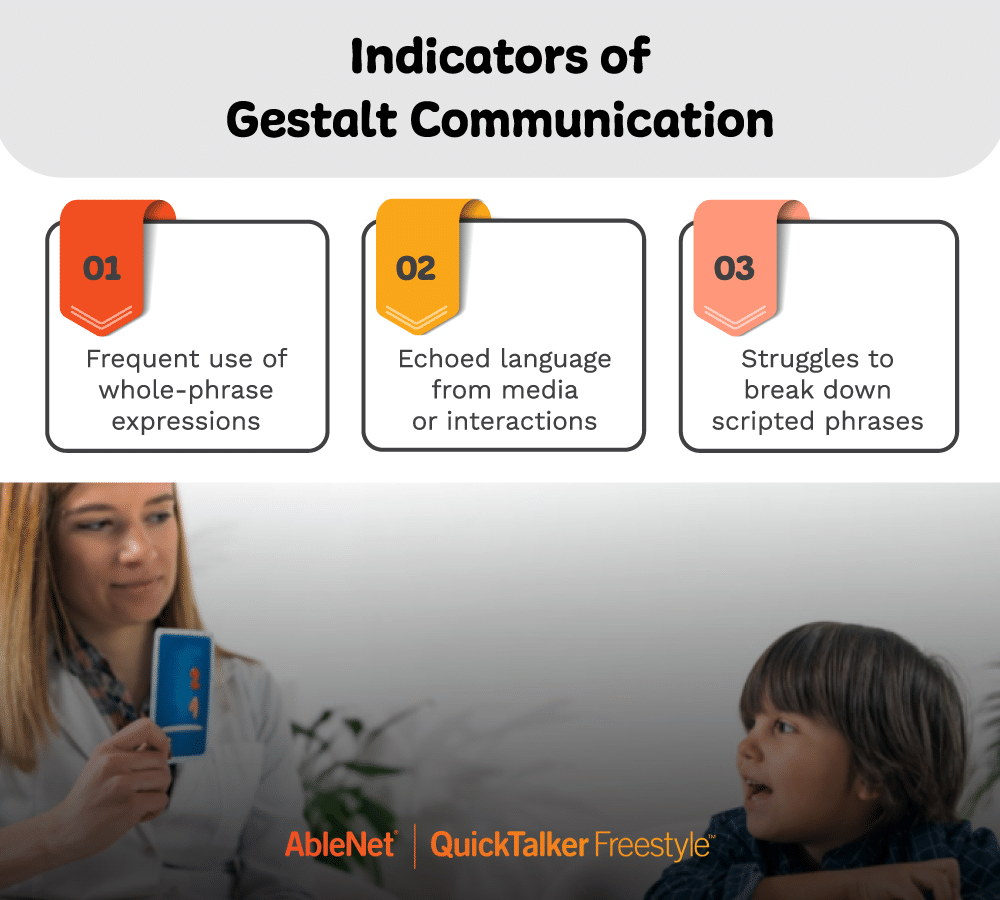 Indicators of Gestalt Communication

01

Frequent use of whole-phrase expressions

02

Echoed language from media or interactions

03

Struggles to break down scripted phrases

AbleNet® | QuickTalker Freestyle™